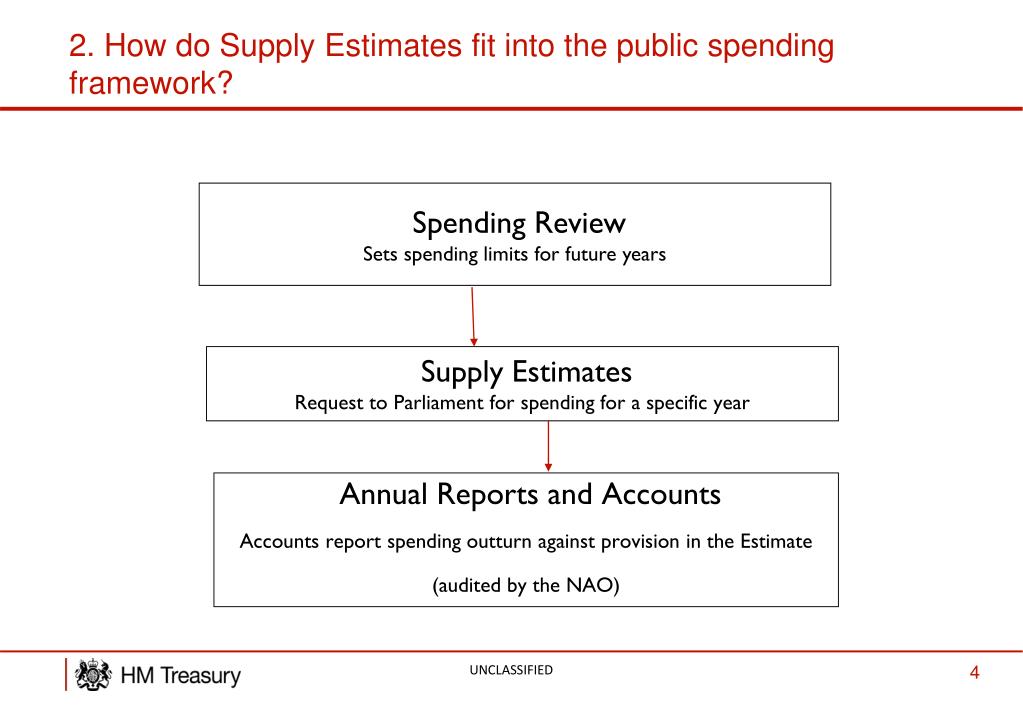 2. How do Supply Estimates fit into the public spending framework?

Spending Review
Sets spending limits for future years

Supply Estimates
Request to Parliament for spending for a specific year

Annual Reports and Accounts
Accounts report spending outturn against provision in the Estimate

(audited by the NAO)

HM Treasury

UNCLASSIFIED

4